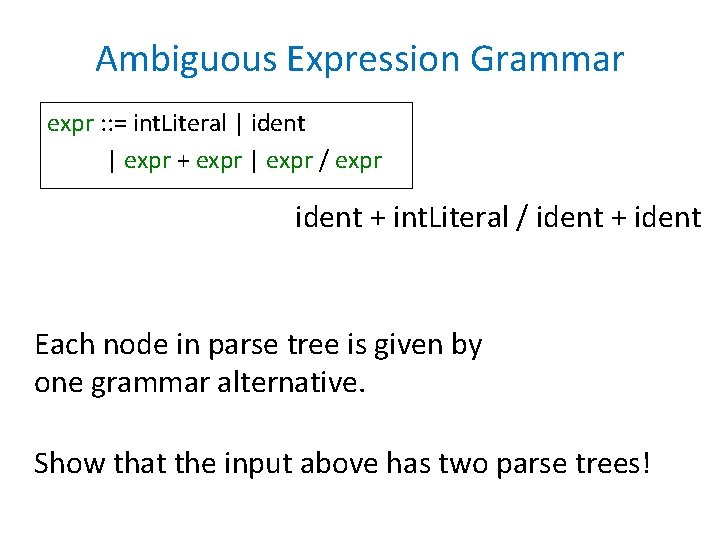 Ambiguous Expression Grammar

expr ::= intLiteral | ident
| expr + expr | expr / expr

ident + intLiteral / ident + ident

Each node in parse tree is given by one grammar alternative.

Show that the input above has two parse trees!